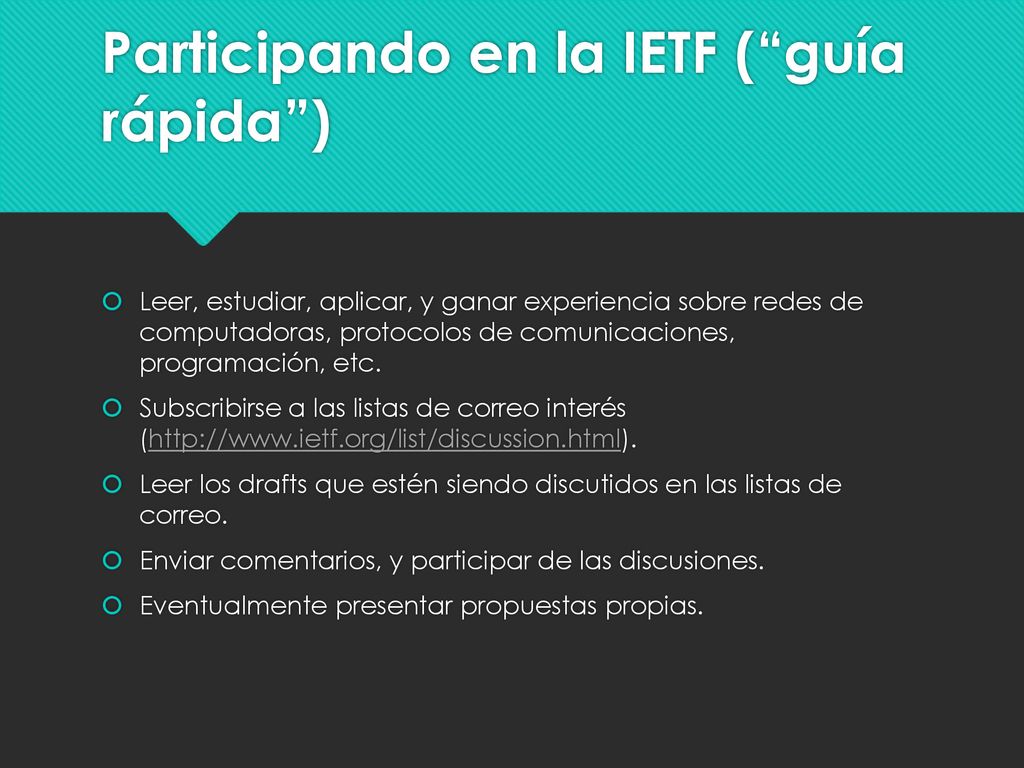 Participando en la IETF (“guía rápida”)

Leer, estudiar, aplicar, y ganar experiencia sobre redes de computadoras, protocolos de comunicaciones, programación, etc.

Subscribirse a las listas de correo interés (http://www.ietf.org/list/discussion.html).

Leer los drafts que estén siendo discutidos en las listas de correo.

Enviar comentarios, y participar de las discusiones.

Eventualmente presentar propuestas propias.